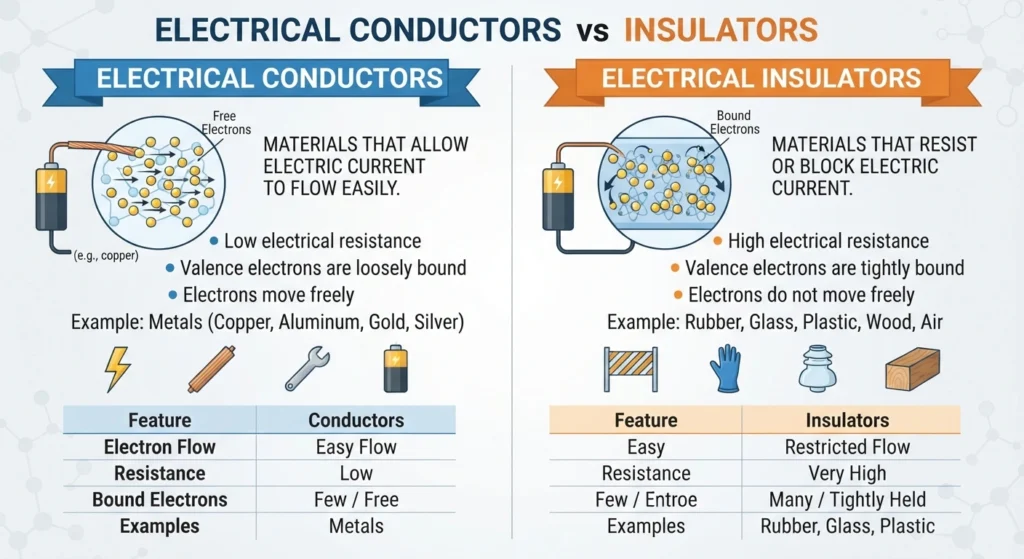 ELECTRICAL CONDUCTORS vs INSULATORS

ELECTRICAL CONDUCTORS

Free Electrons

(e.g., copper)

MATERIALS THAT ALLOW ELECTRIC CURRENT TO FLOW EASILY.

• Low electrical resistance
• Valence electrons are loosely bound
• Electrons move freely

Example: Metals (Copper, Aluminum, Gold, Silver)

| Feature | Conductors |
|---|---|
| Electron Flow | Easy Flow |
| Resistance | Low |
| Bound Electrons | Few / Free |
| Examples | Metals |

ELECTRICAL INSULATORS

Bound Electrons

MATERIALS THAT RESIST OR BLOCK ELECTRIC CURRENT.

• High electrical resistance
• Valence electrons are tightly bound
• Electrons do not move freely

Example: Rubber, Glass, Plastic, Wood, Air

| Feature | Insulators |
|---|---|
| Easy | Restricted Flow |
| Resistance | Very High |
| Few / Entroe | Many / Tightly Held |
| Examples | Rubber, Glass, Plastic |